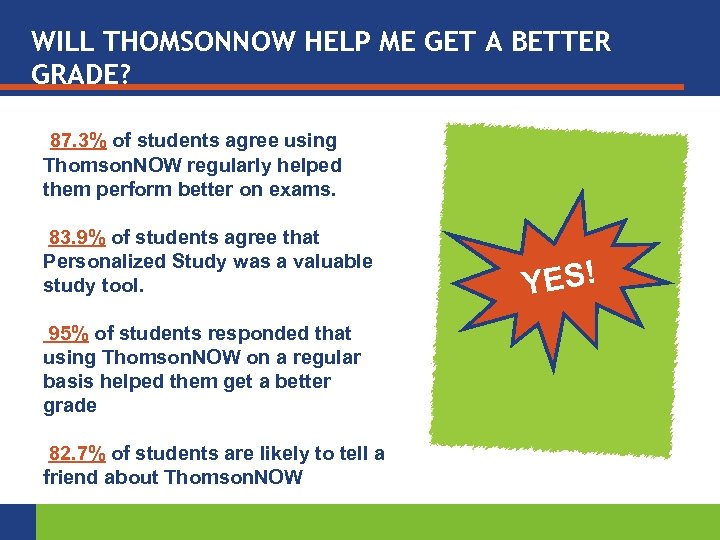 WILL THOMSONNOW HELP ME GET A BETTER GRADE?

87.3% of students agree using ThomsonNOW regularly helped them perform better on exams.

83.9% of students agree that Personalized Study was a valuable study tool.

95% of students responded that using ThomsonNOW on a regular basis helped them get a better grade

82.7% of students are likely to tell a friend about ThomsonNOW

YES!